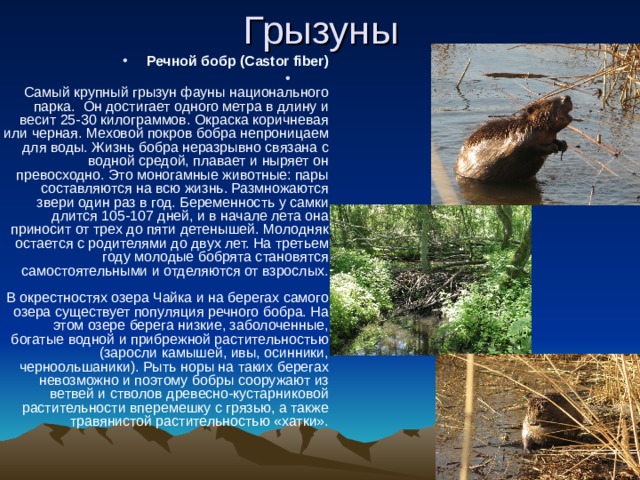 Грызуны

• Речной бобр (Castor fiber)

•

Самый крупный грызун фауны национального парка. Он достигает одного метра в длину и весит 25-30 килограммов. Окраска коричневая или черная. Меховой покров бобра непроницаем для воды. Жизнь бобра неразрывно связана с водной средой, плавает и ныряет он превосходно. Это моногамные животные: пары составляются на всю жизнь. Размножаются звери один раз в год. Беременность у самки длится 105-107 дней, и в начале лета она приносит от трех до пяти детенышей. Молодняк остается с родителями до двух лет. На третьем году молодые бобрята становятся самостоятельными и отделяются от взрослых.

В окрестностях озера Чайка и на берегах самого озера существует популяция речного бобра. На этом озере берега низкие, заболоченные, богатые водной и прибрежной растительностью (заросли камышей, ивы, осинники, черноольшаники). Рыть норы на таких берегах невозможно и поэтому бобры сооружают из ветвей и стволов древесно-кустарниковой растительности вперемешку с грязью, а также травянистой растительностью «хатки».